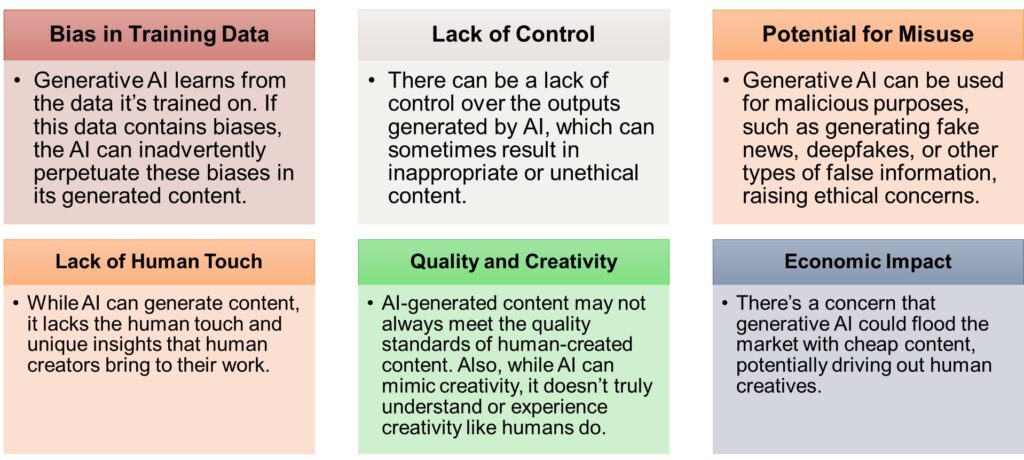 Bias in Training Data

• Generative AI learns from the data it's trained on. If this data contains biases, the AI can inadvertently perpetuate these biases in its generated content.

Lack of Control

• There can be a lack of control over the outputs generated by AI, which can sometimes result in inappropriate or unethical content.

Potential for Misuse

• Generative AI can be used for malicious purposes, such as generating fake news, deepfakes, or other types of false information, raising ethical concerns.

Lack of Human Touch

• While AI can generate content, it lacks the human touch and unique insights that human creators bring to their work.

Quality and Creativity

• AI-generated content may not always meet the quality standards of human-created content. Also, while AI can mimic creativity, it doesn't truly understand or experience creativity like humans do.

Economic Impact

• There's a concern that generative AI could flood the market with cheap content, potentially driving out human creatives.